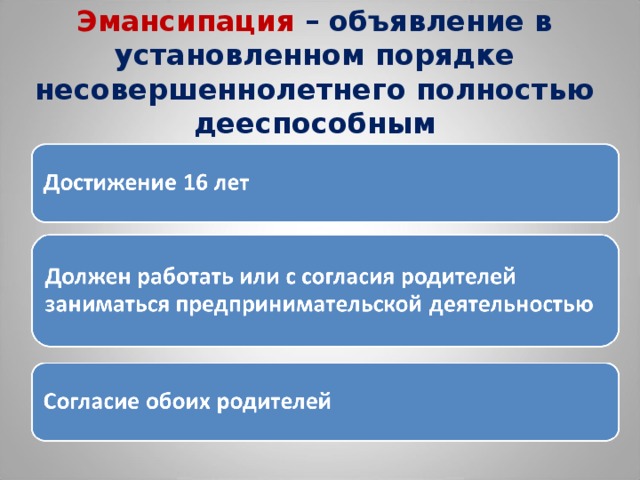 Эмансипация – объявление в установленном порядке несовершеннолетнего полностью дееспособным

Достижение 16 лет

Должен работать или с согласия родителей заниматься предпринимательской деятельностью

Согласие обоих родителей